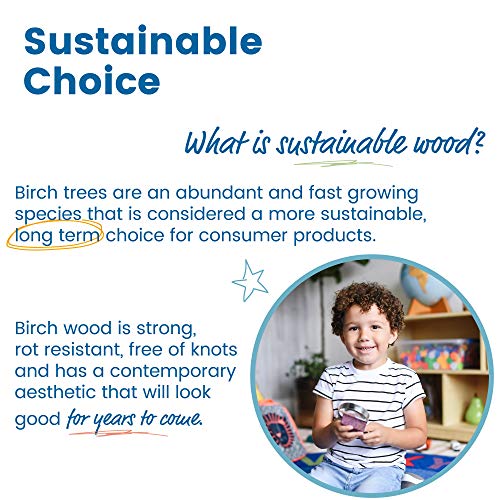 Sustainable Choice

What is sustainable wood?

Birch trees are an abundant and fast growing species that is considered a more sustainable, long term choice for consumer products.

Birch wood is strong, rot resistant, free of knots and has a contemporary aesthetic that will look good for years to come.